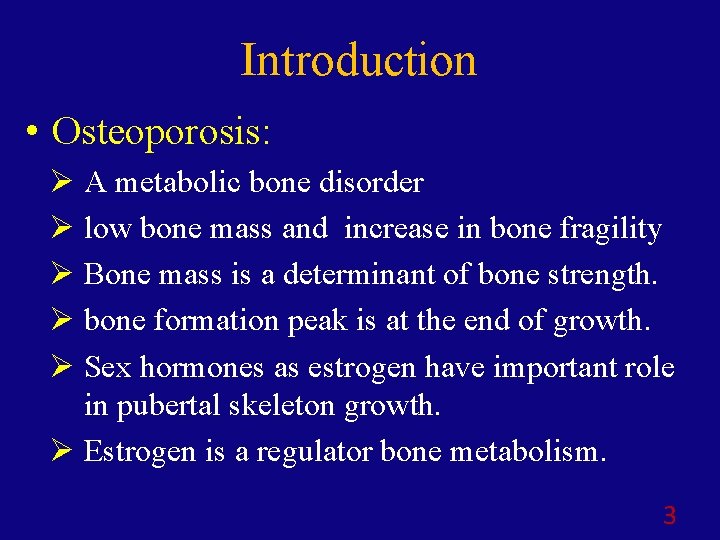 Introduction

• Osteoporosis:

➢ A metabolic bone disorder

➢ low bone mass and increase in bone fragility

➢ Bone mass is a determinant of bone strength.

➢ bone formation peak is at the end of growth.

➢ Sex hormones as estrogen have important role in pubertal skeleton growth.

➢ Estrogen is a regulator bone metabolism.

3